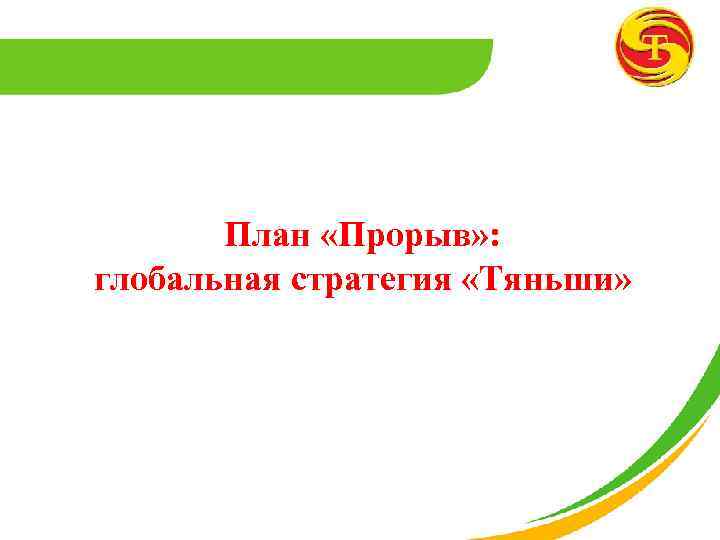 План «Прорыв»:
глобальная стратегия «Тяньши»